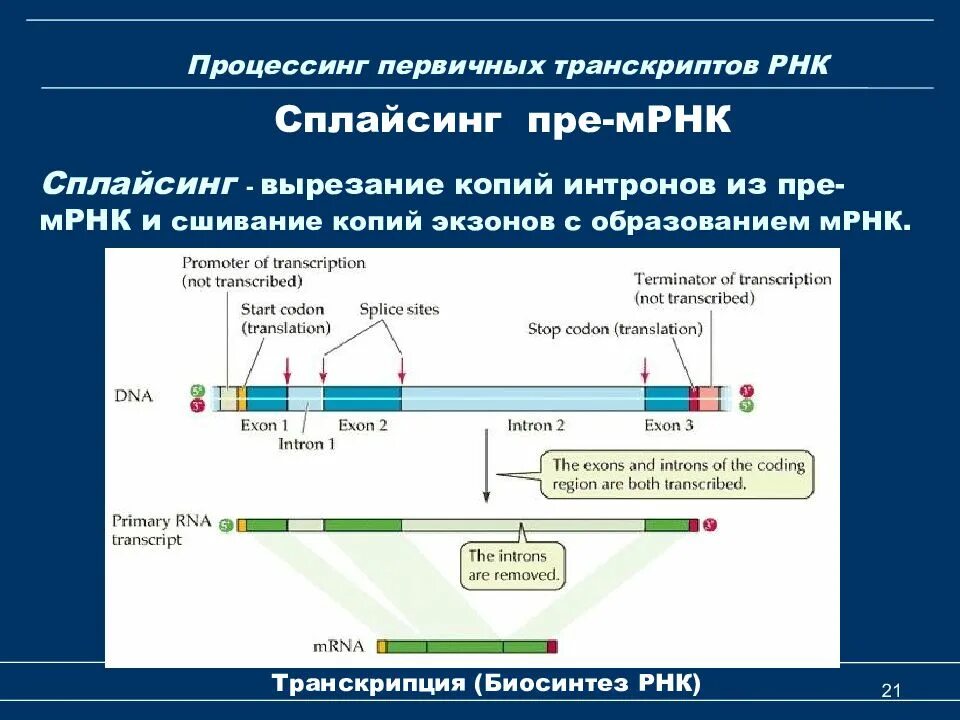 Процессинг первичных транскриптов РНК

Сплайсинг пре-мРНК

Сплайсинг - вырезание копий интронов из пре-мРНК и сшивание копий экзонов с образованием мРНК.

Promoter of transcription (not transcribed)

Start codon (translation)

Splice sites

Terminator of transcription (not transcribed)

Stop codon (translation)

DNA

5'

3'

3'

5'

Exon 1

Intron 1

Exon 2

Intron 2

Exon 3

The exons and introns of the coding region are both transcribed.

Primary RNA transcript

5'

3'

The introns are removed.

mRNA

Транскрипция (Биосинтез РНК)

21